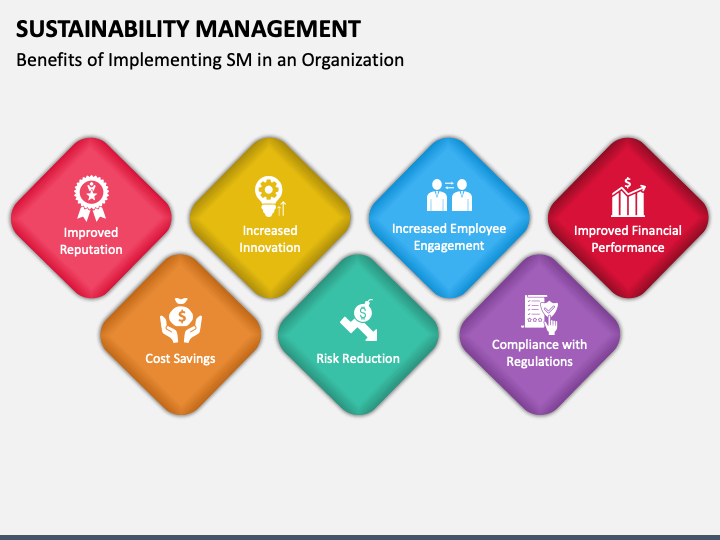 SUSTAINABILITY MANAGEMENT

Benefits of Implementing SM in an Organization

Improved Reputation

Increased Innovation

Increased Employee Engagement

Improved Financial Performance

Cost Savings

Risk Reduction

Compliance with Regulations